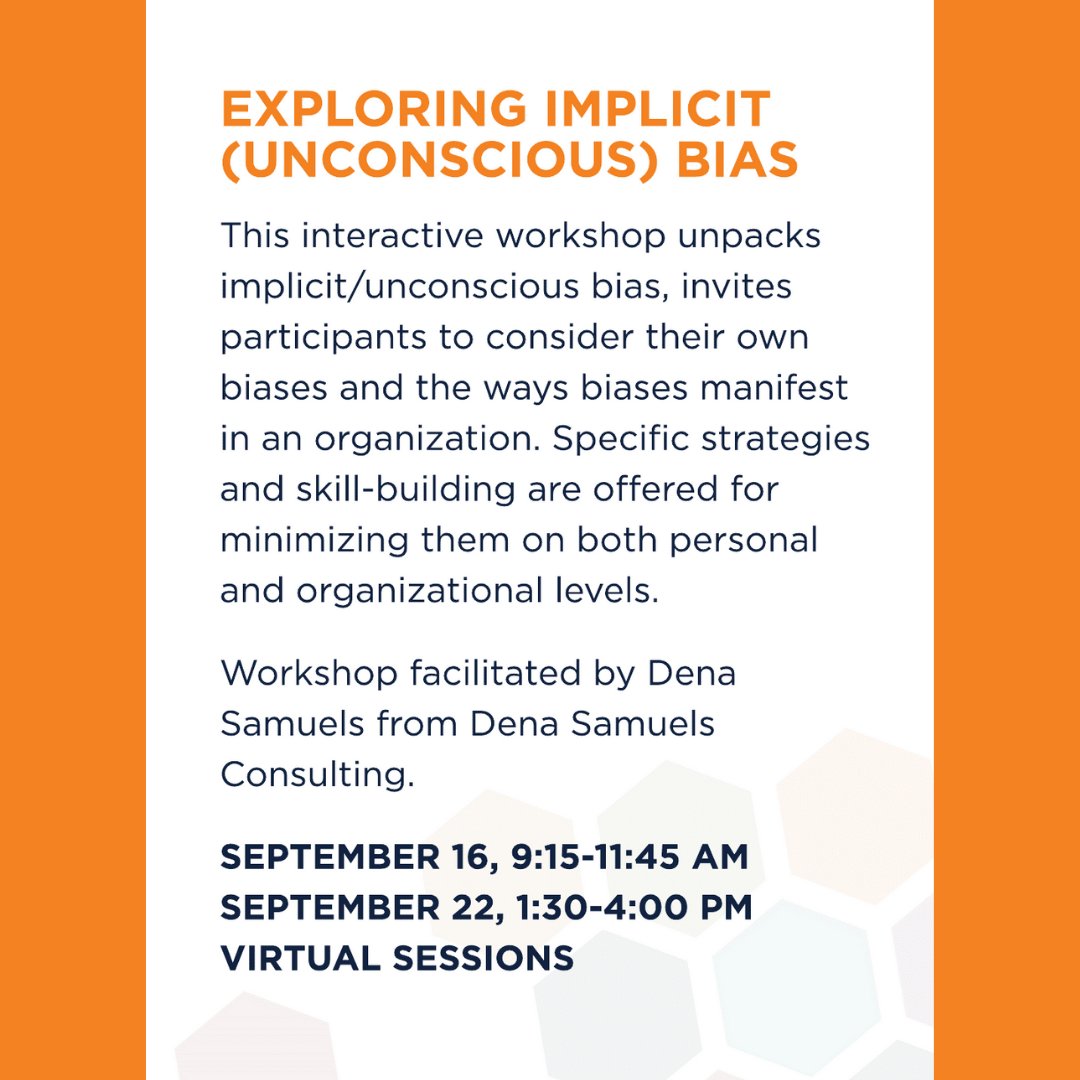 EXPLORING IMPLICIT (UNCONSCIOUS) BIAS

This interactive workshop unpacks implicit/unconscious bias, invites participants to consider their own biases and the ways biases manifest in an organization. Specific strategies and skill-building are offered for minimizing them on both personal and organizational levels.

Workshop facilitated by Dena Samuels from Dena Samuels Consulting.

SEPTEMBER 16, 9:15-11:45 AM
SEPTEMBER 22, 1:30-4:00 PM
VIRTUAL SESSIONS